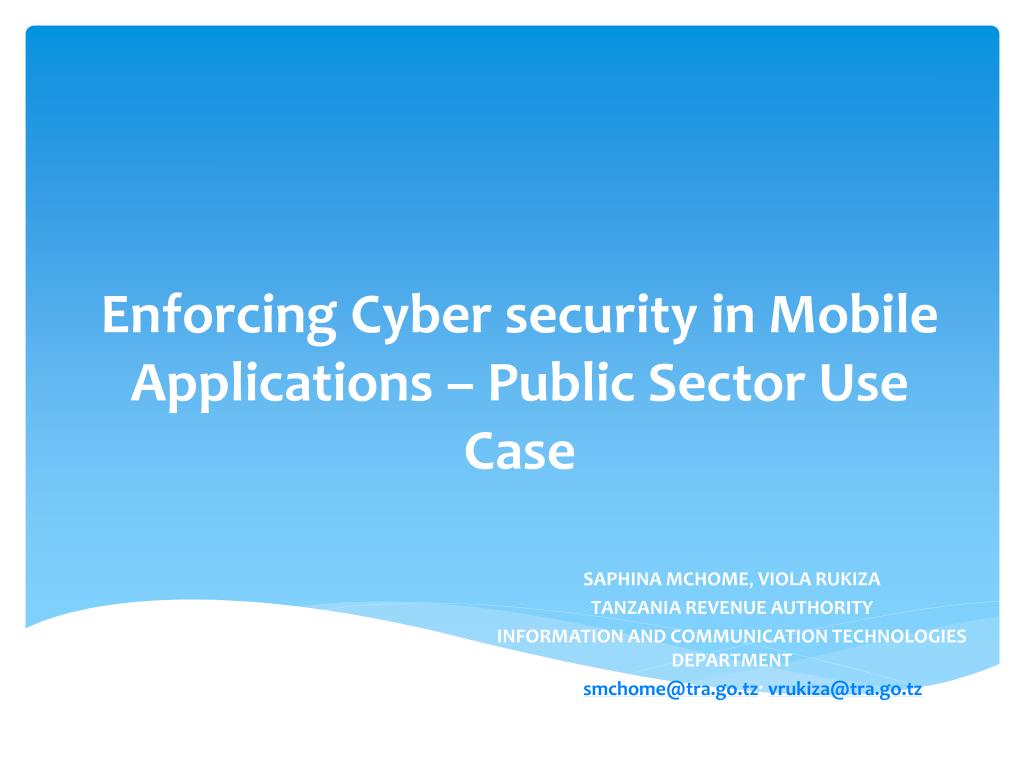 Enforcing Cyber security in Mobile Applications – Public Sector Use Case

SAPHINA MCHOME, VIOLA RUKIZA
TANZANIA REVENUE AUTHORITY
INFORMATION AND COMMUNICATION TECHNOLOGIES DEPARTMENT
smchome@tra.go.tz vrukiza@tra.go.tz